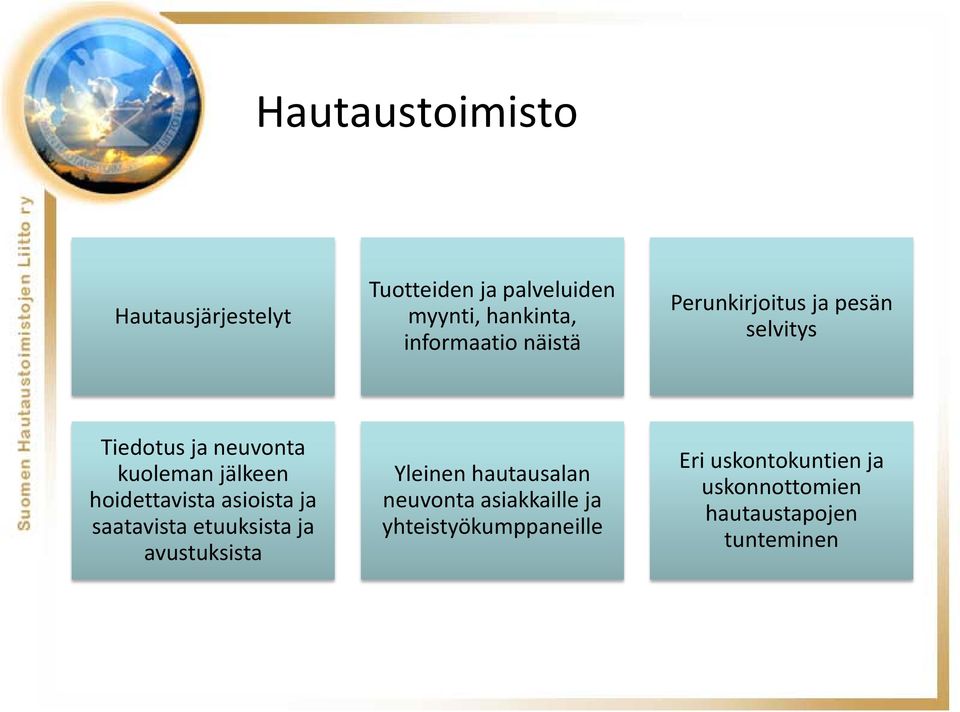 Suomen Hautaustoimistojen Liitto ry

Hautaustoimisto

Hautausjärjestelyt

Tuotteiden ja palveluiden myynti, hankinta, informaatio näistä

Perunkirjoitus ja pesän selvitys

Tiedotus ja neuvonta kuoleman jälkeen hoidettavista asioista ja saatavista etuuksista ja avustuksista

Yleinen hautausalan neuvonta asiakkaille ja yhteistyökumppaneille

Eri uskontokuntien ja uskonnottomien hautaustapojen tunteminen